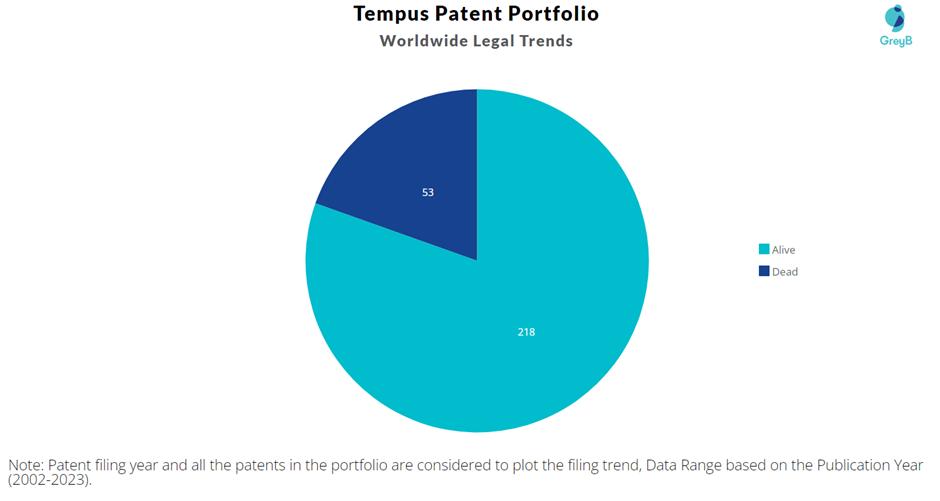 Tempus Patent Portfolio
Worldwide Legal Trends

GreyB

53

218

Alive
Dead

Note: Patent filing year and all the patents in the portfolio are considered to plot the filing trend, Data Range based on the Publication Year (2002-2023).